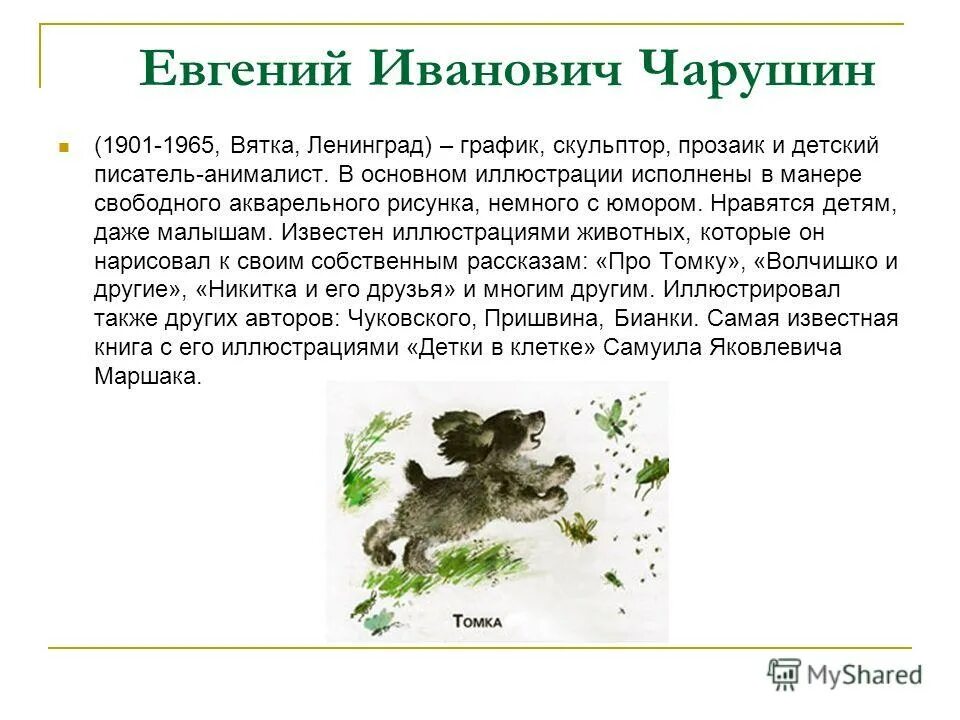 Евгений Иванович Чарушин

(1901-1965, Вятка, Ленинград) – график, скульптор, прозаик и детский писатель-анималист. В основном иллюстрации исполнены в манере свободного акварельного рисунка, немного с юмором. Нравятся детям, даже малышам. Известен иллюстрациями животных, которые он нарисовал к своим собственным рассказам: «Про Томку», «Волчишко и другие», «Никитка и его друзья» и многим другим. Иллюстрировал также других авторов: Чуковского, Пришвина, Бианки. Самая известная книга с его иллюстрациями «Детки в клетке» Самуила Яковлевича Маршака.

ТОМКА

MyShared